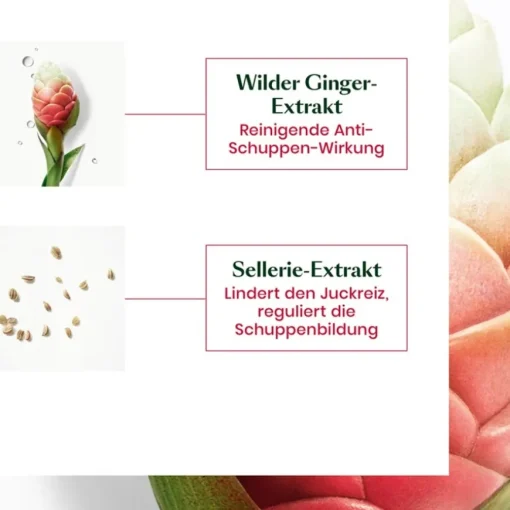 Wilder Ginger-Extrakt
Reinigende Anti-Schuppen-Wirkung

Sellerie-Extrakt
Lindert den Juckreiz, reguliert die Schuppenbildung